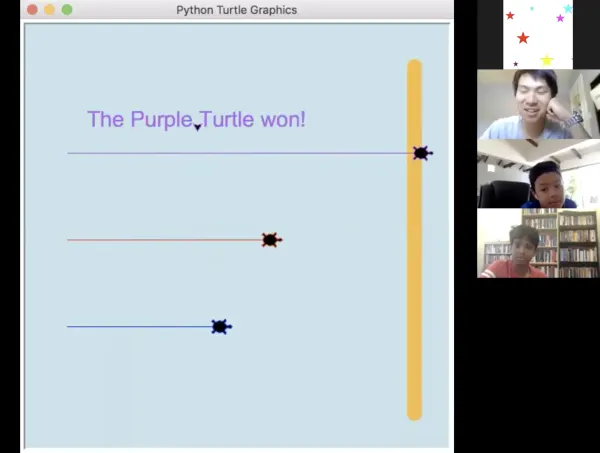 Python Turtle Graphics

The Purple Turtle won!